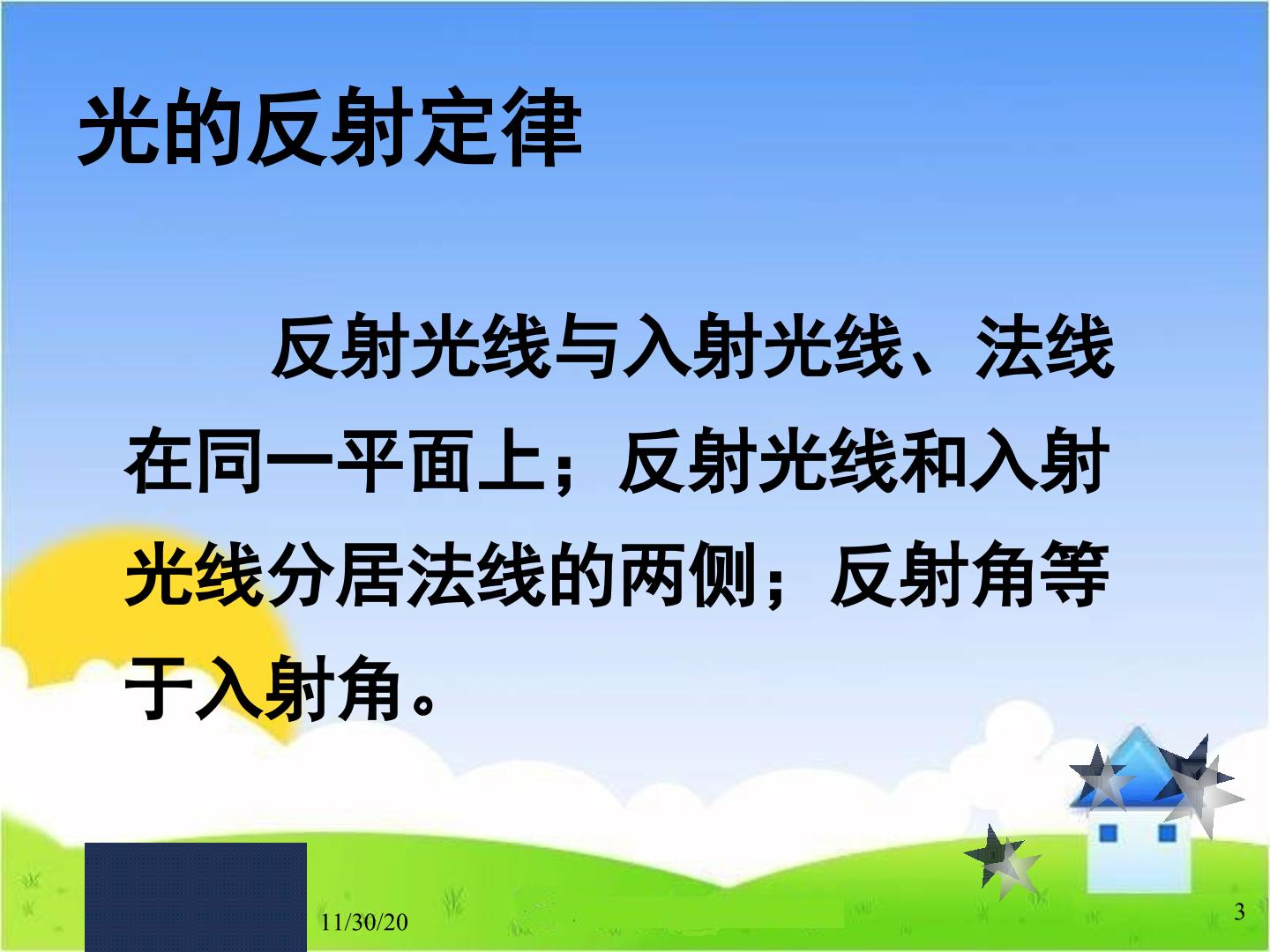 光的反射定律

反射光线与入射光线、法线在同一平面上；反射光线和入射光线分居法线的两侧；反射角等于入射角。

11/30/20

3